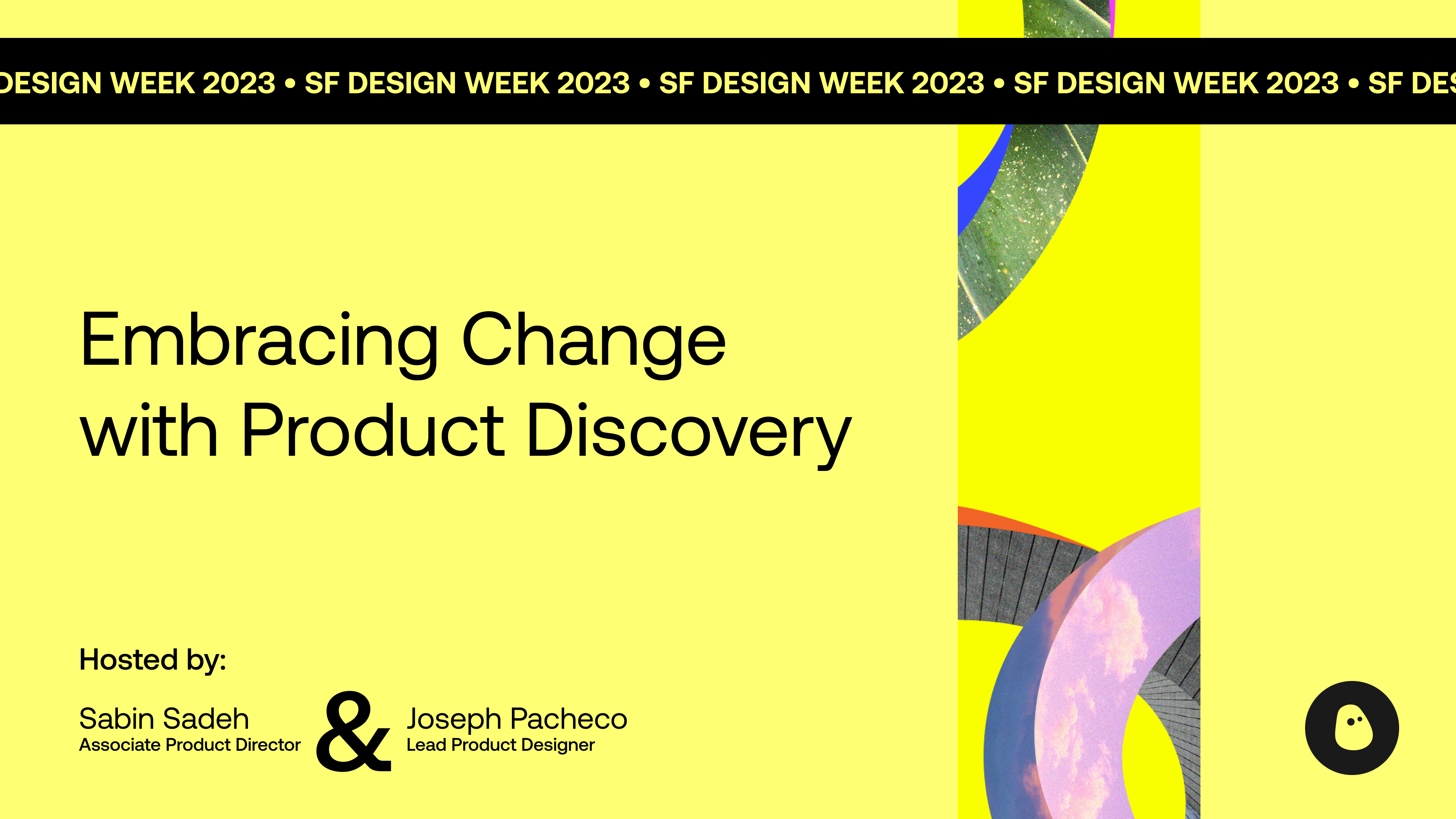 DESIGN WEEK 2023 • SF DESIGN WEEK 2023 • SF DESIGN WEEK 2023 • SF DESIGN WEEK 2023 • SF DES

Embracing Change with Product Discovery

Hosted by:

Sabin Sadeh
Associate Product Director

&

Joseph Pacheco
Lead Product Designer